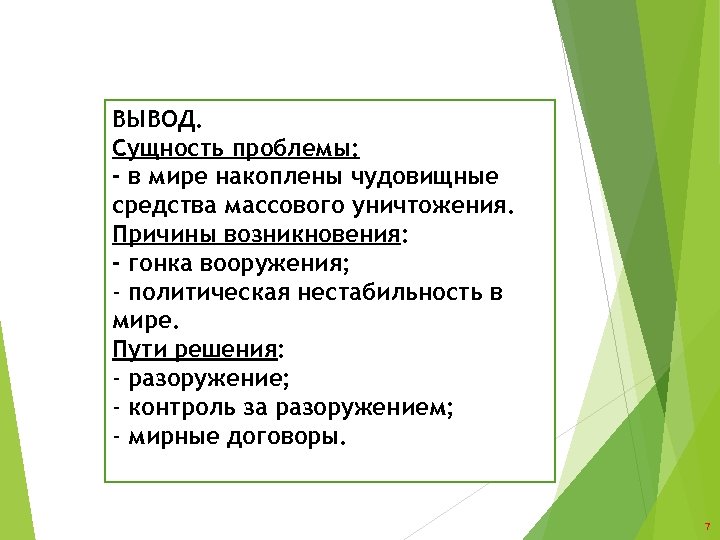 ВЫВОД.
Сущность проблемы:
- в мире накоплены чудовищные средства массового уничтожения.
Причины возникновения:
- гонка вооружения;
- политическая нестабильность в мире.
Пути решения:
- разоружение;
- контроль за разоружением;
- мирные договоры.

7